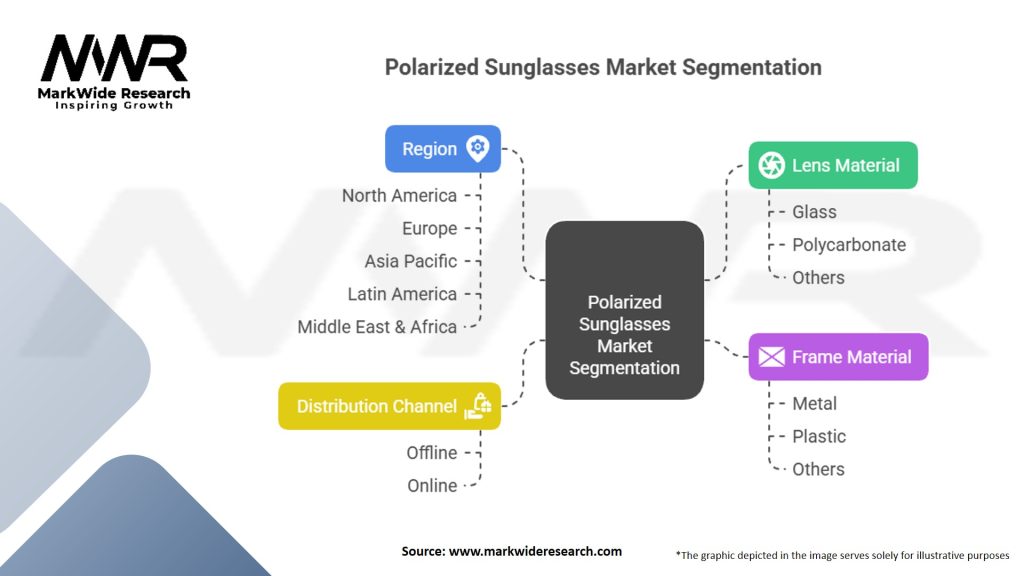 MWR
MarkWide Research
Inspiring Growth

Polarized Sunglasses Market Segmentation

Region
North America
Europe
Asia Pacific
Latin America
Middle East & Africa

Distribution Channel
Offline
Online

Polarized Sunglasses Market Segmentation

Lens Material
Glass
Polycarbonate
Others

Frame Material
Metal
Plastic
Others

Source: www.markwideresearch.com

*The graphic depicted in the image serves solely for illustrative purposes